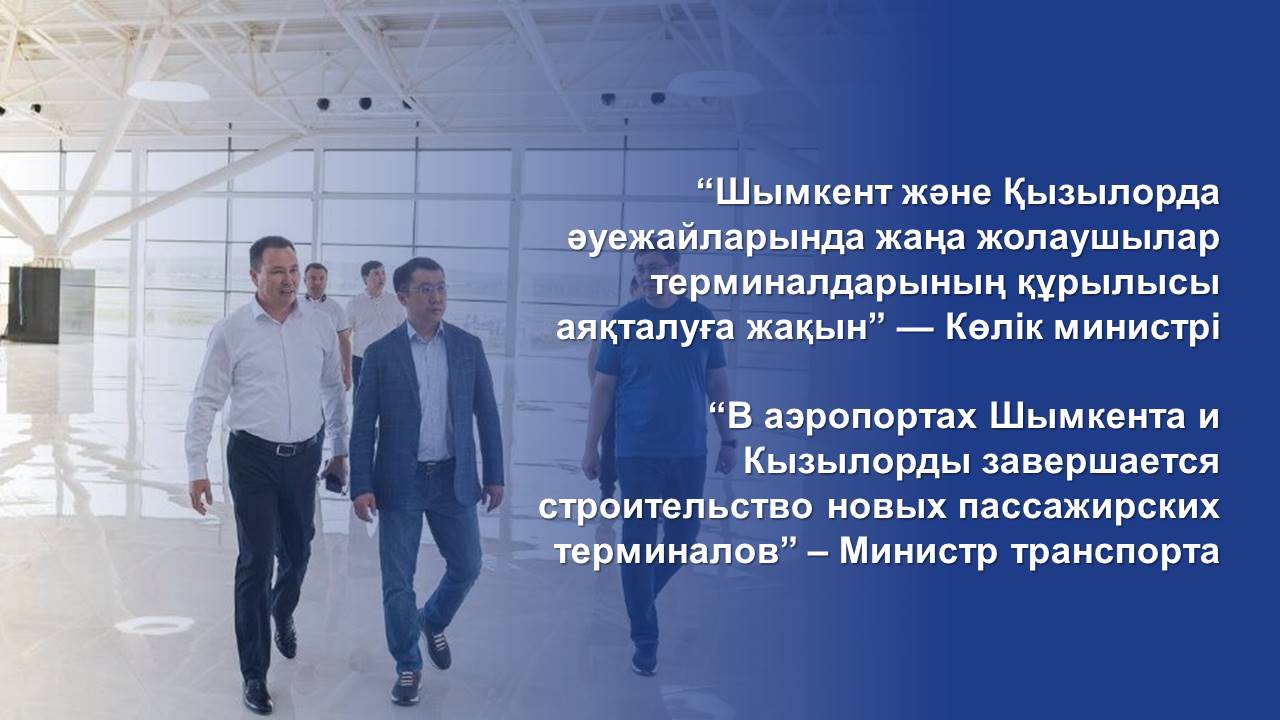 “Шымкент және Қызылорда әуежайларында жаңа жолаушылар терминалдарының құрылысы аяқталуға жақын” — Көлік министрі

“В аэропортах Шымкента и Кызылорды завершается строительство новых пассажирских терминалов” – Министр транспорта